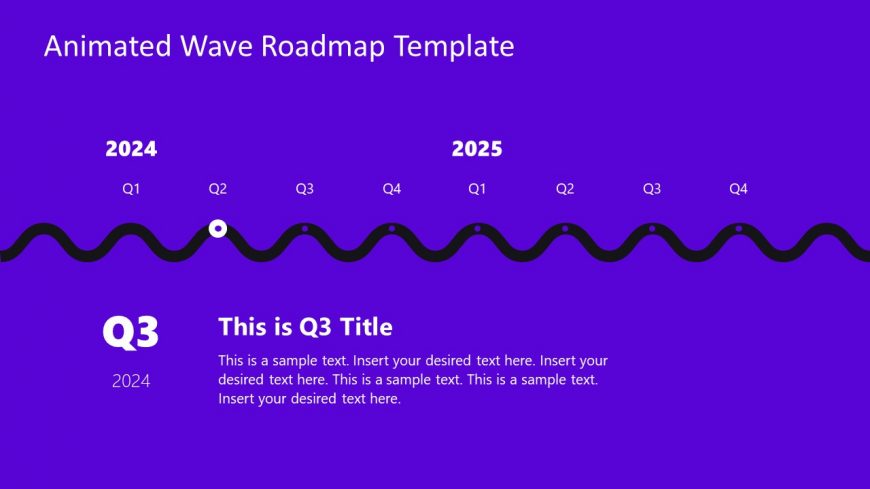 Animated Wave Roadmap Template

2024

2025

Q1 Q2 Q3 Q4 Q1 Q2 Q3 Q4

Q3

2024

This is Q3 Title

This is a sample text. Insert your desired text here. Insert your desired text here. This is a sample text. This is a sample text. Insert your desired text here.